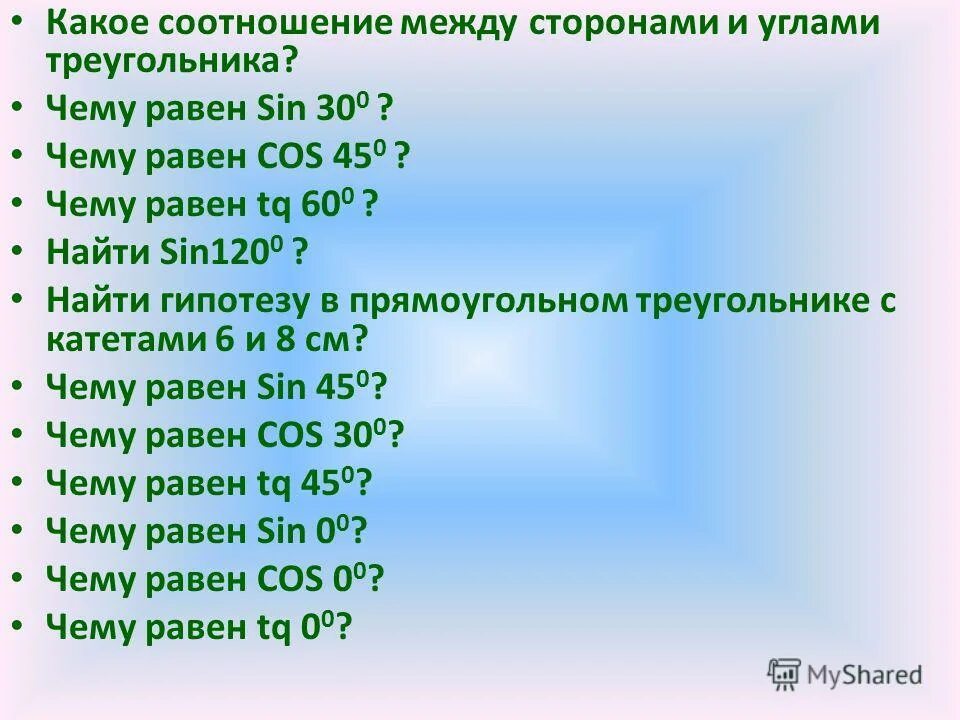 • Какое соотношение между сторонами и углами треугольника?
• Чему равен Sin $30^0$ ?
• Чему равен COS $45^0$ ?
• Чему равен tq $60^0$ ?
• Найти Sin$120^0$ ?
• Найти гипотезу в прямоугольном треугольнике с катетами 6 и 8 см?
• Чему равен Sin $45^0$?
• Чему равен COS $30^0$?
• Чему равен tq $45^0$?
• Чему равен Sin $0^0$?
• Чему равен COS $0^0$?
• Чему равен tq $0^0$?

MyShared